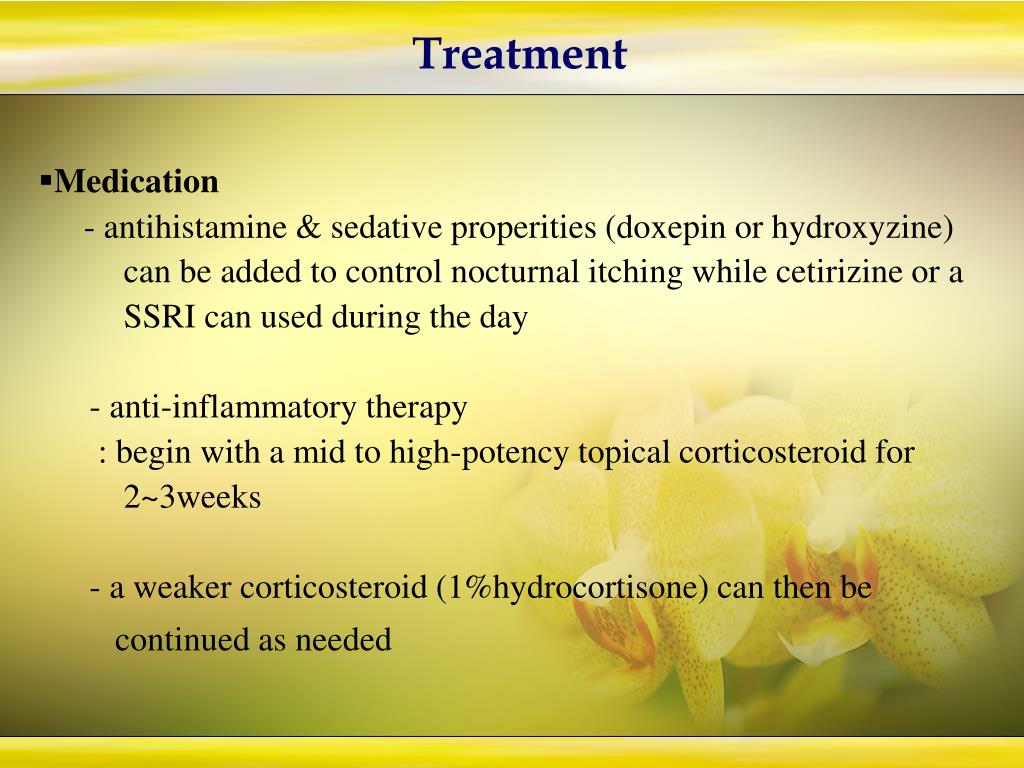 Treatment

▪Medication

- antihistamine & sedative properities (doxepin or hydroxyzine) can be added to control nocturnal itching while cetirizine or a SSRI can used during the day

- anti-inflammatory therapy
: begin with a mid to high-potency topical corticosteroid for 2~3weeks

- a weaker corticosteroid (1%hydrocortisone) can then be continued as needed